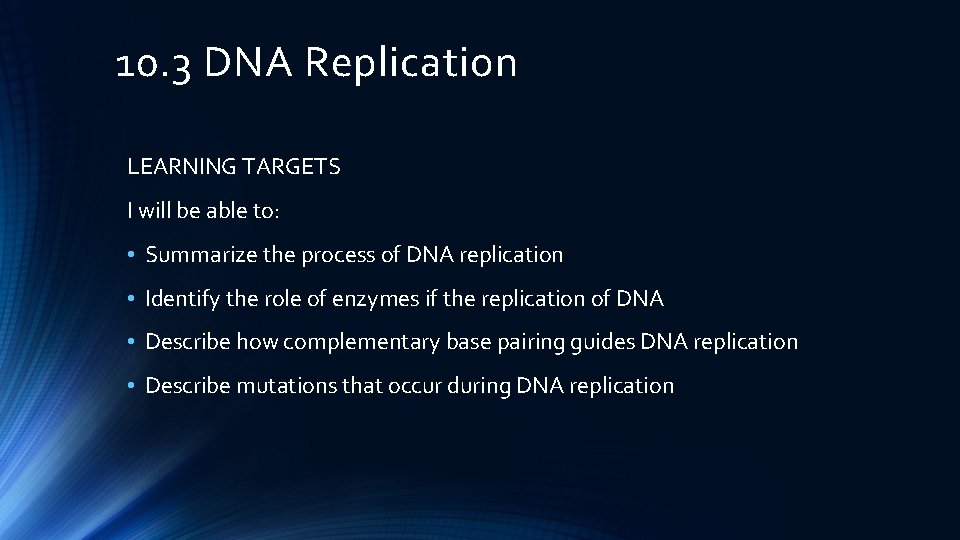 10.3 DNA Replication

LEARNING TARGETS

I will be able to:

• Summarize the process of DNA replication

• Identify the role of enzymes if the replication of DNA

• Describe how complementary base pairing guides DNA replication

• Describe mutations that occur during DNA replication